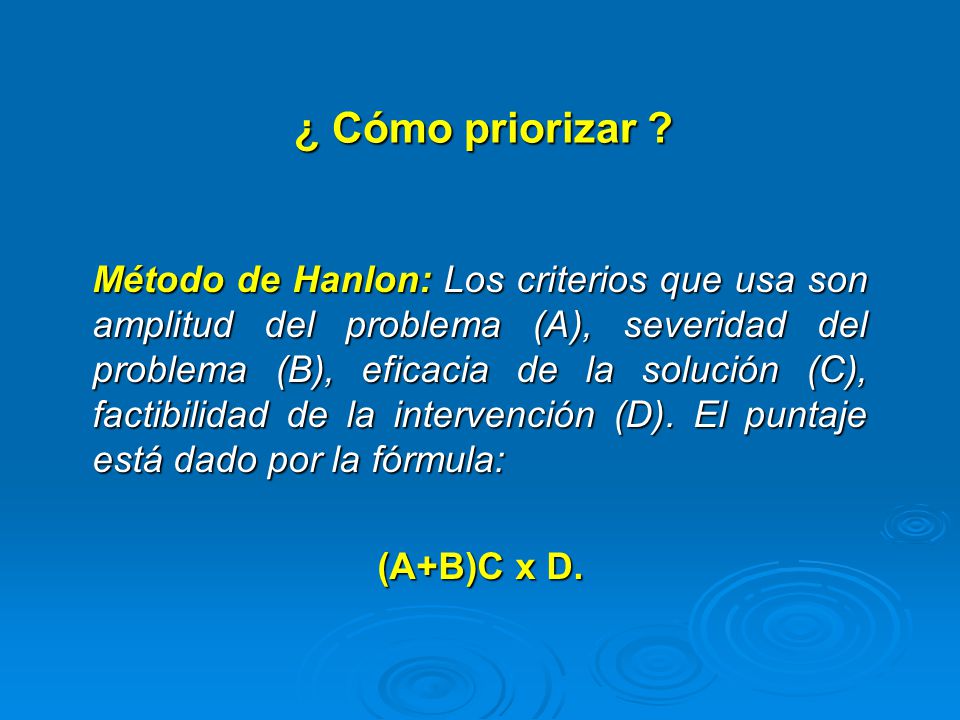 ¿ Cómo priorizar ?

Método de Hanlon: Los criterios que usa son amplitud del problema (A), severidad del problema (B), eficacia de la solución (C), factibilidad de la intervención (D). El puntaje está dado por la fórmula:

(A+B)C x D.